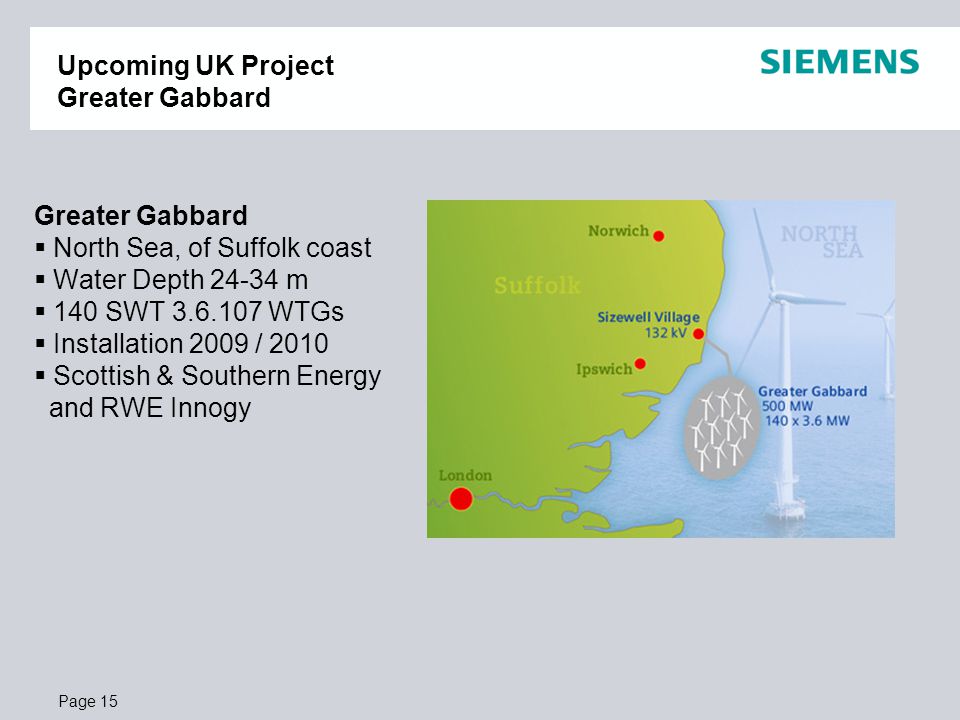 Upcoming UK Project
Greater Gabbard

SIEMENS

Greater Gabbard
▪ North Sea, of Suffolk coast
▪ Water Depth 24-34 m
▪ 140 SWT 3.6.107 WTGs
▪ Installation 2009 / 2010
▪ Scottish & Southern Energy and RWE Innogy

Norwich
NORTH SEA
Suffolk
Sizewell Village
132 kV
Ipswich
Greater Gabbard
500 MW
140 x 3.6 MW
London

Page 15